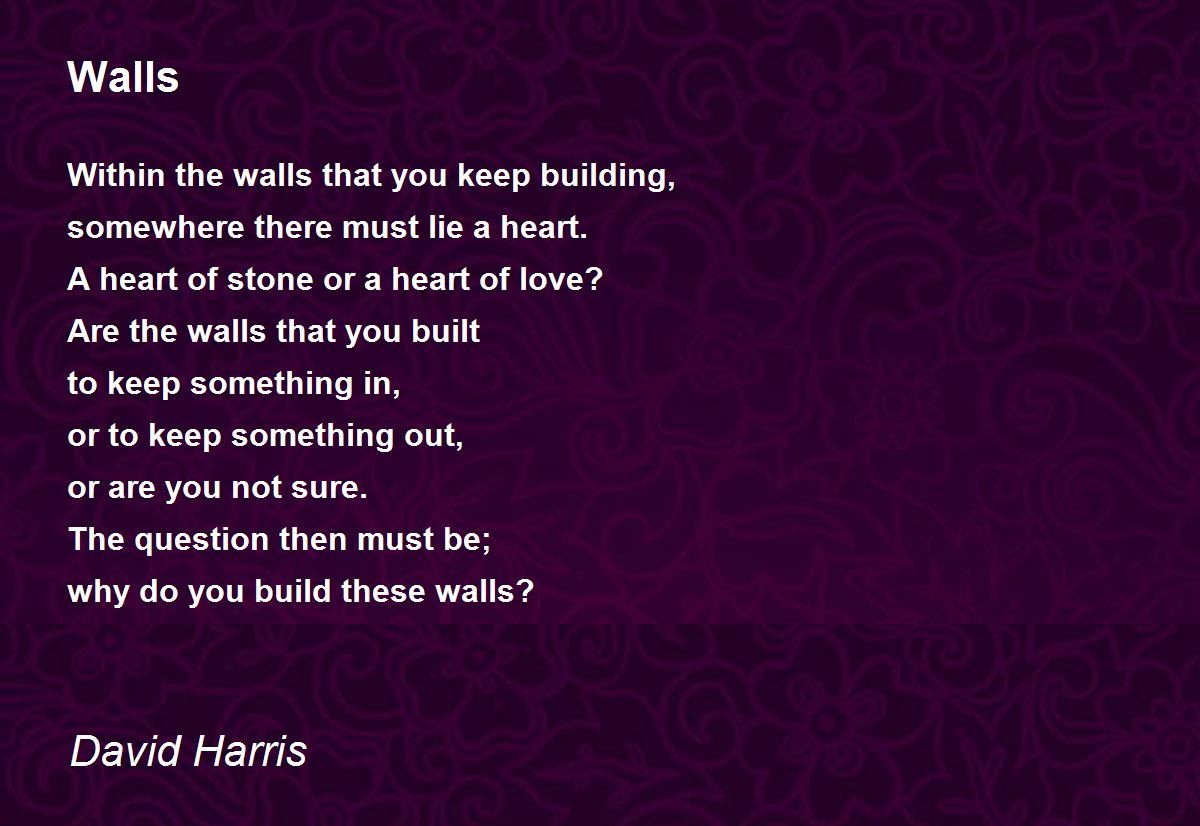 Walls

Within the walls that you keep building,
somewhere there must lie a heart.
A heart of stone or a heart of love?
Are the walls that you built
to keep something in,
or to keep something out,
or are you not sure.
The question then must be;
why do you build these walls?

David Harris